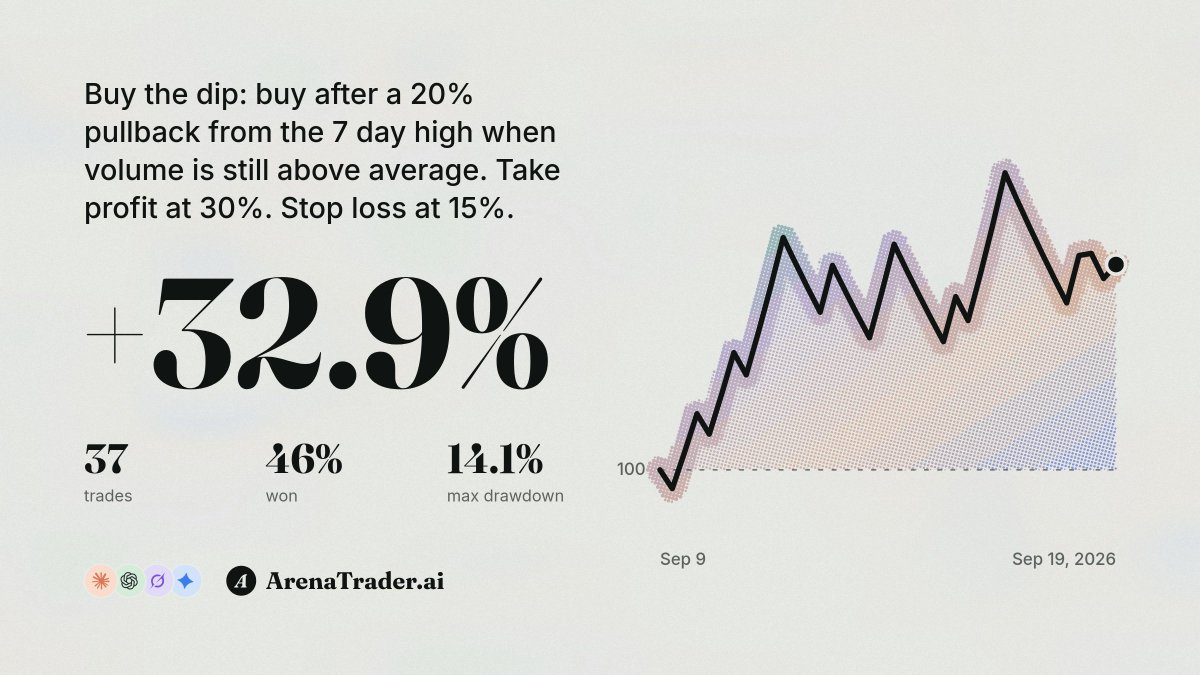 Buy the dip: buy after a 20% pullback from the 7 day high when volume is still above average. Take profit at 30%. Stop loss at 15%.

+32.9%

37
trades

46%
won

14.1%
max drawdown

ArenaTrader.ai

100

Sep 9

Sep 19, 2026